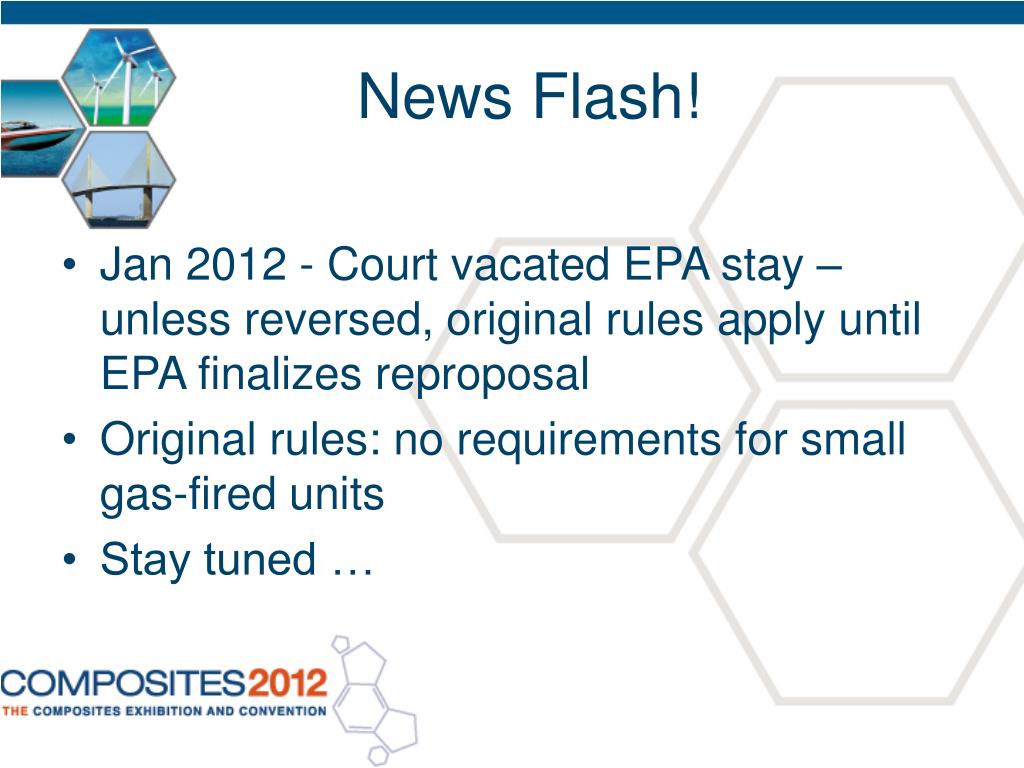 News Flash!

• Jan 2012 - Court vacated EPA stay – unless reversed, original rules apply until EPA finalizes reproposal
• Original rules: no requirements for small gas-fired units
• Stay tuned …

COMPOSITES2012
THE COMPOSITES EXHIBITION AND CONVENTION